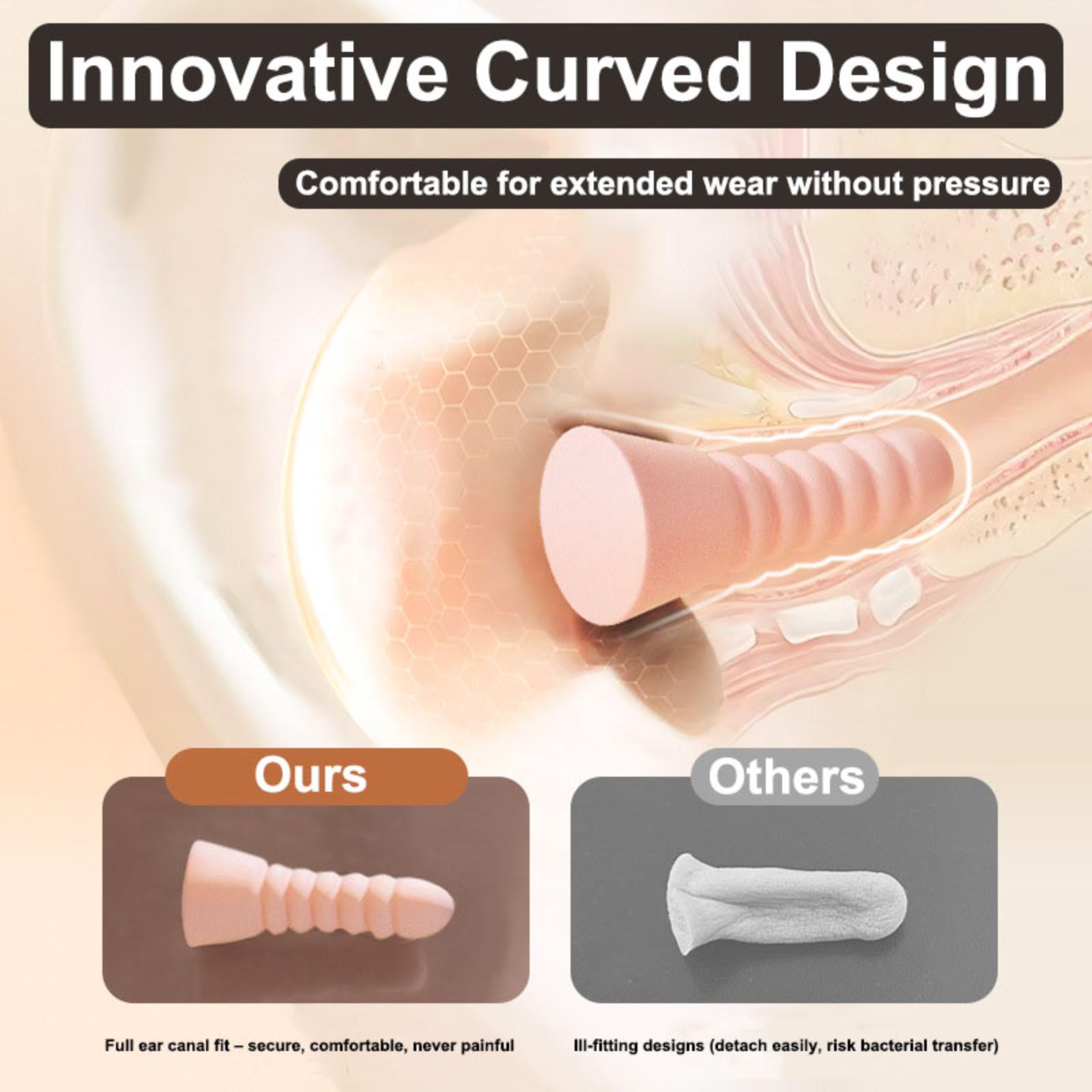 Innovative Curved Design

Comfortable for extended wear without pressure

Ours

Others

Full ear canal fit – secure, comfortable, never painful

Ill-fitting designs (detach easily, risk bacterial transfer)